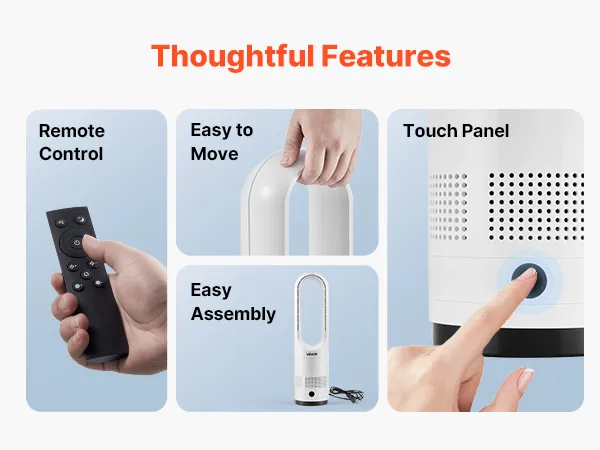 Thoughtful Features

Remote Control

Easy to Move

Easy Assembly

VEVOR

Touch Panel